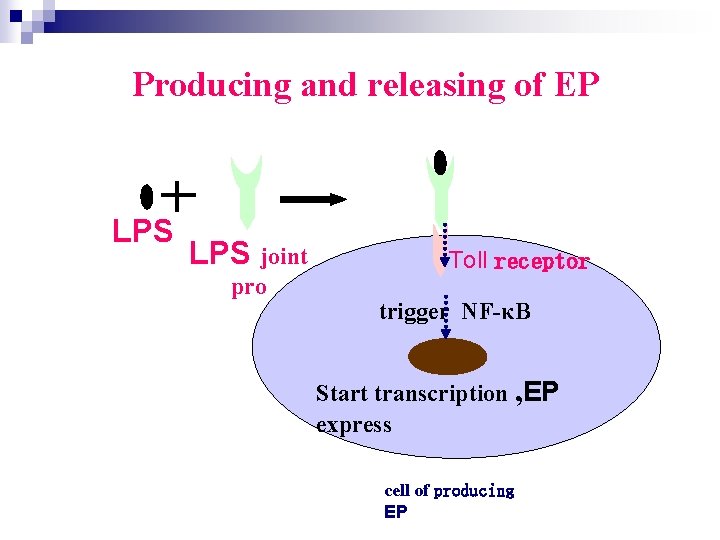 Producing and releasing of EP

LPS

LPS joint pro

Toll receptor

trigger NF-κB

Start transcription ,EP express

cell of producing EP